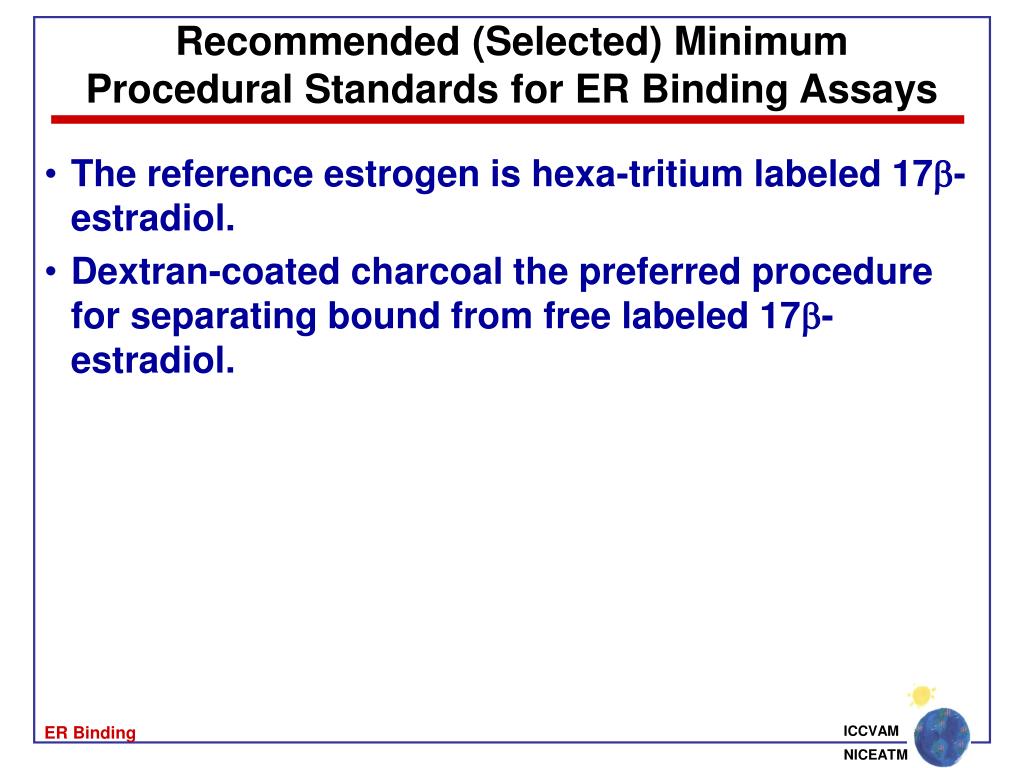 Recommended (Selected) Minimum Procedural Standards for ER Binding Assays

• The reference estrogen is hexa-tritium labeled 17β-estradiol.

• Dextran-coated charcoal the preferred procedure for separating bound from free labeled 17β-estradiol.

ER Binding

ICCVAM
NICEATM